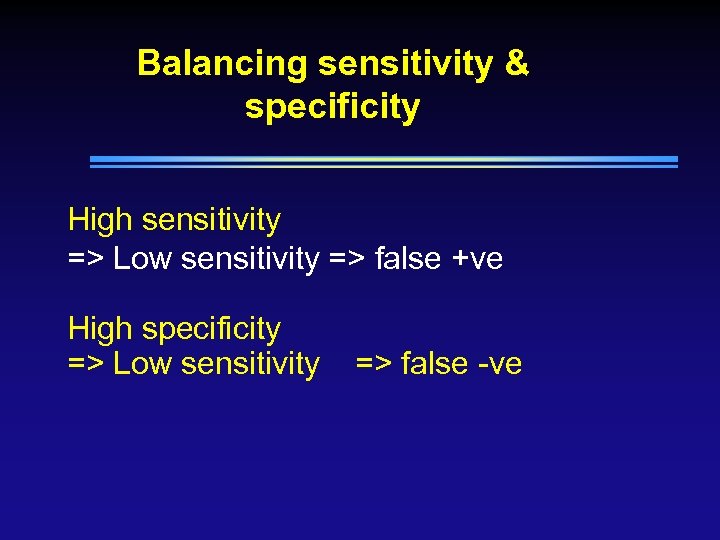 Balancing sensitivity & specificity

High sensitivity
=> Low sensitivity => false +ve

High specificity
=> Low sensitivity => false -ve